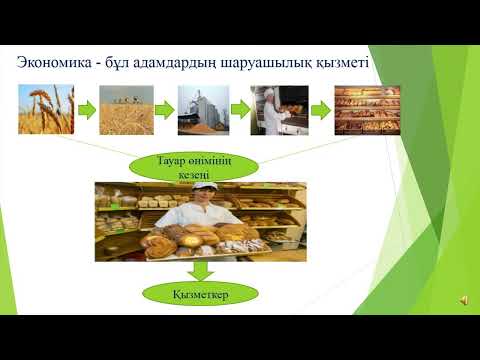 Экономика - бұл адамдардың шаруашылық қызметі

Тауар өнімінің кезеңі

Қызметкер